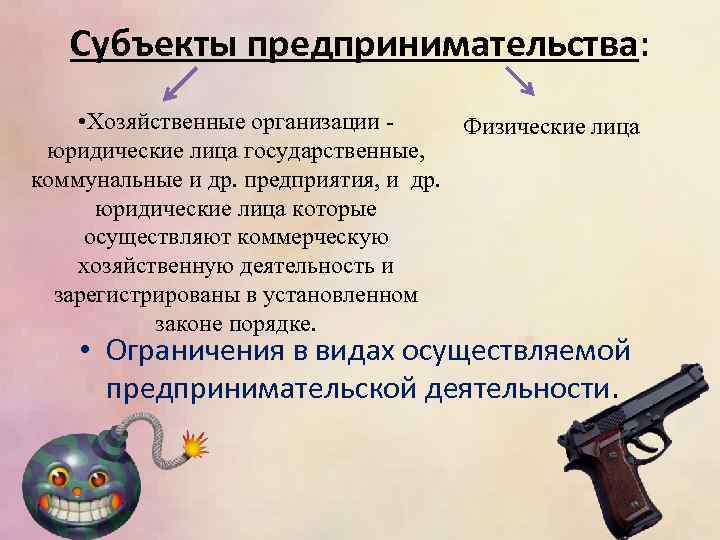 Субъекты предпринимательства:

•Хозяйственные организации - юридические лица государственные, коммунальные и др. предприятия, и др. юридические лица которые осуществляют коммерческую хозяйственную деятельность и зарегистрированы в установленном законе порядке.

Физические лица

• Ограничения в видах осуществляемой предпринимательской деятельности.